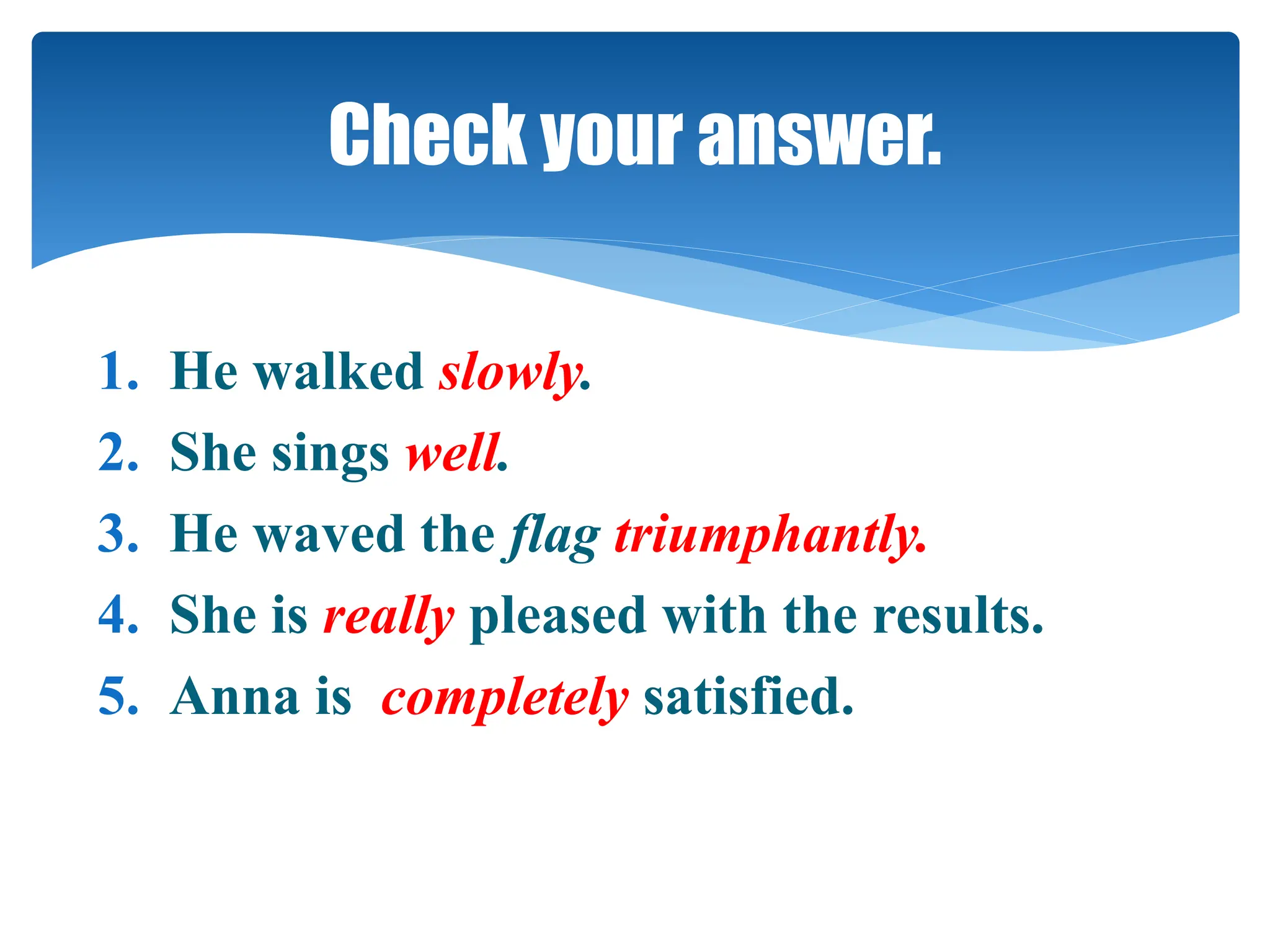 Check your answer.

1. He walked slowly.
2. She sings well.
3. He waved the flag triumphantly.
4. She is really pleased with the results.
5. Anna is completely satisfied.